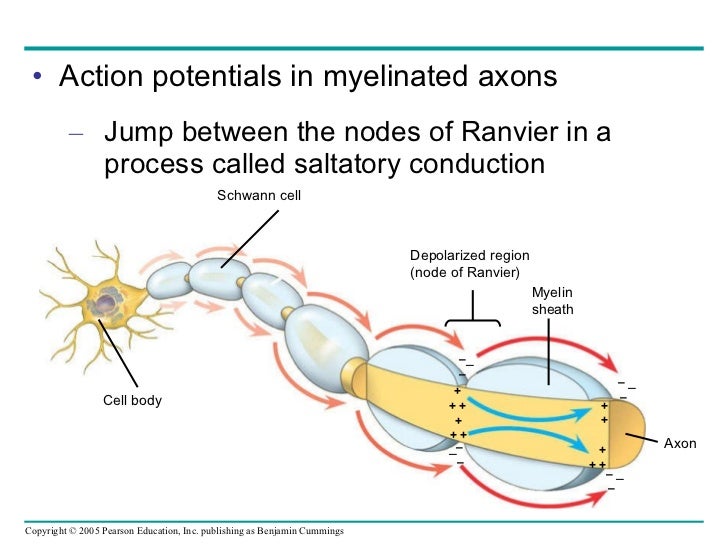 • Action potentials in myelinated axons

– Jump between the nodes of Ranvier in a process called saltatory conduction

Schwann cell

Depolarized region (node of Ranvier)

Myelin sheath

Cell body

Axon

Copyright © 2005 Pearson Education, Inc. publishing as Benjamin Cummings